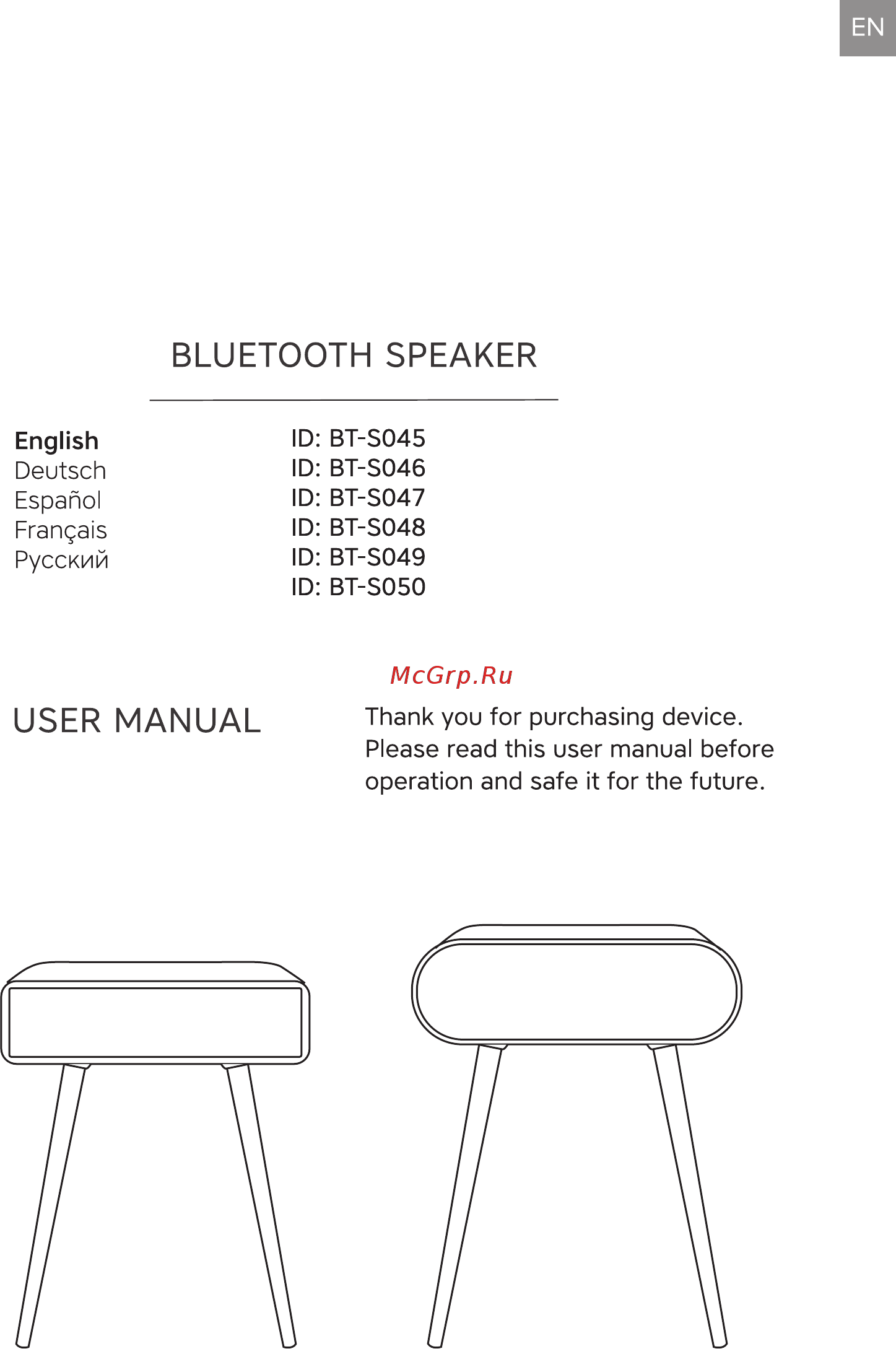 EN

BLUETOOTH SPEAKER

English
Deutsch
Español
Français
Русский

ID: BT-S045
ID: BT-S046
ID: BT-S047
ID: BT-S048
ID: BT-S049
ID: BT-S050

McGrp.Ru

USER MANUAL

Thank you for purchasing device. Please read this user manual before operation and safe it for the future.